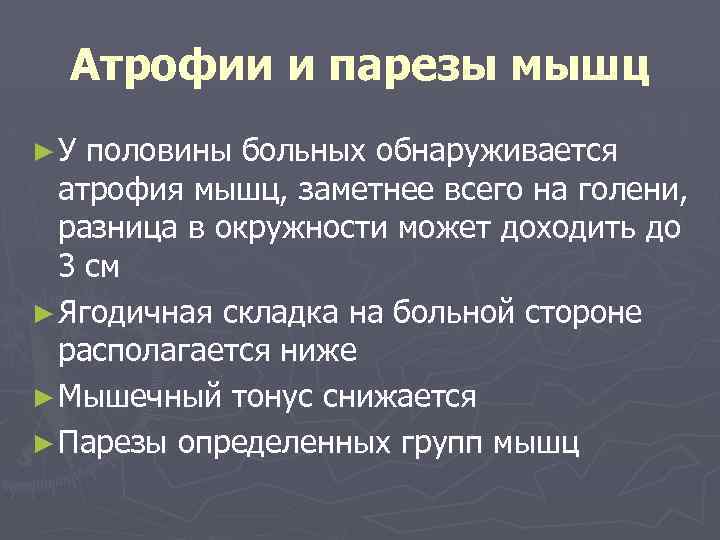 Атрофии и парезы мышц

►У половины больных обнаруживается атрофия мышц, заметнее всего на голени, разница в окружности может доходить до 3 см

►Ягодичная складка на больной стороне располагается ниже

►Мышечный тонус снижается

►Парезы определенных групп мышц